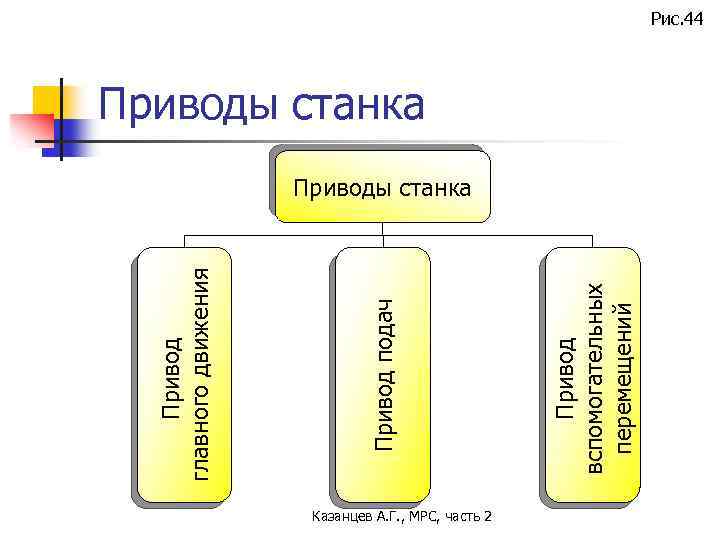 Рис.44

Приводы станка

Приводы станка

Привод главного движения

Привод подач

Привод вспомогательных перемещений

Казанцев А.Г., МРС, часть 2